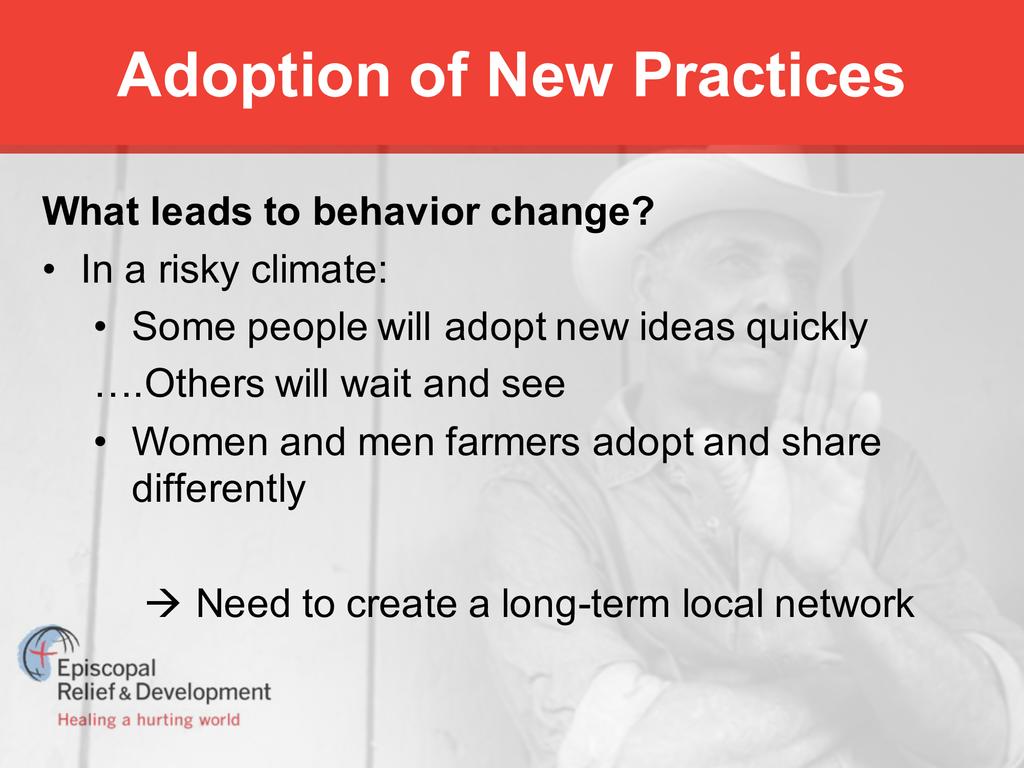 Adoption of New Practices

What leads to behavior change?

• In a risky climate:
  • Some people will adopt new ideas quickly
  ….Others will wait and see
  • Women and men farmers adopt and share differently

→ Need to create a long-term local network

Episcopal Relief & Development
Healing a hurting world